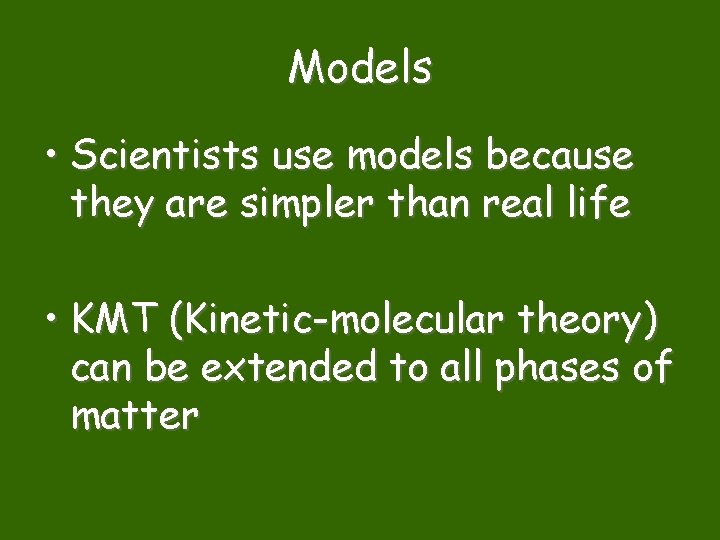 Models

• Scientists use models because they are simpler than real life

• KMT (Kinetic-molecular theory) can be extended to all phases of matter